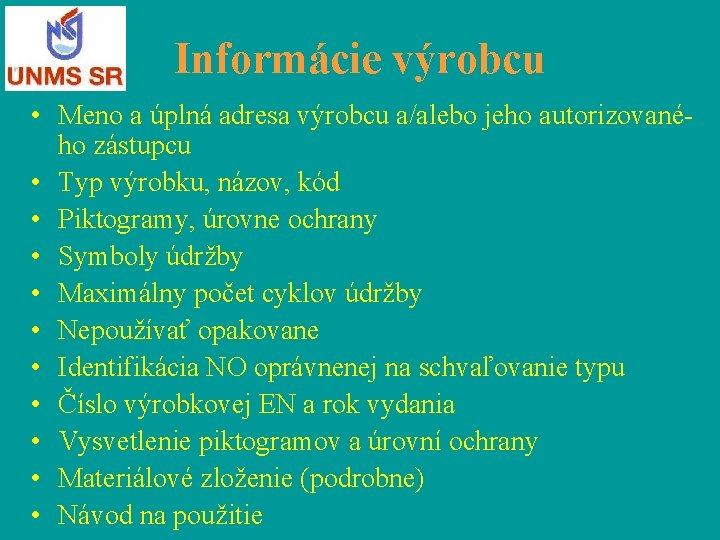 UNMS SR

Informácie výrobcu

• Meno a úplná adresa výrobcu a/alebo jeho autorizovaného zástupcu
• Typ výrobku, názov, kód
• Piktogramy, úrovne ochrany
• Symboly údržby
• Maximálny počet cyklov údržby
• Nepoužívať opakovane
• Identifikácia NO oprávnenej na schvaľovanie typu
• Číslo výrobkovej EN a rok vydania
• Vysvetlenie piktogramov a úrovní ochrany
• Materiálové zloženie (podrobne)
• Návod na použitie